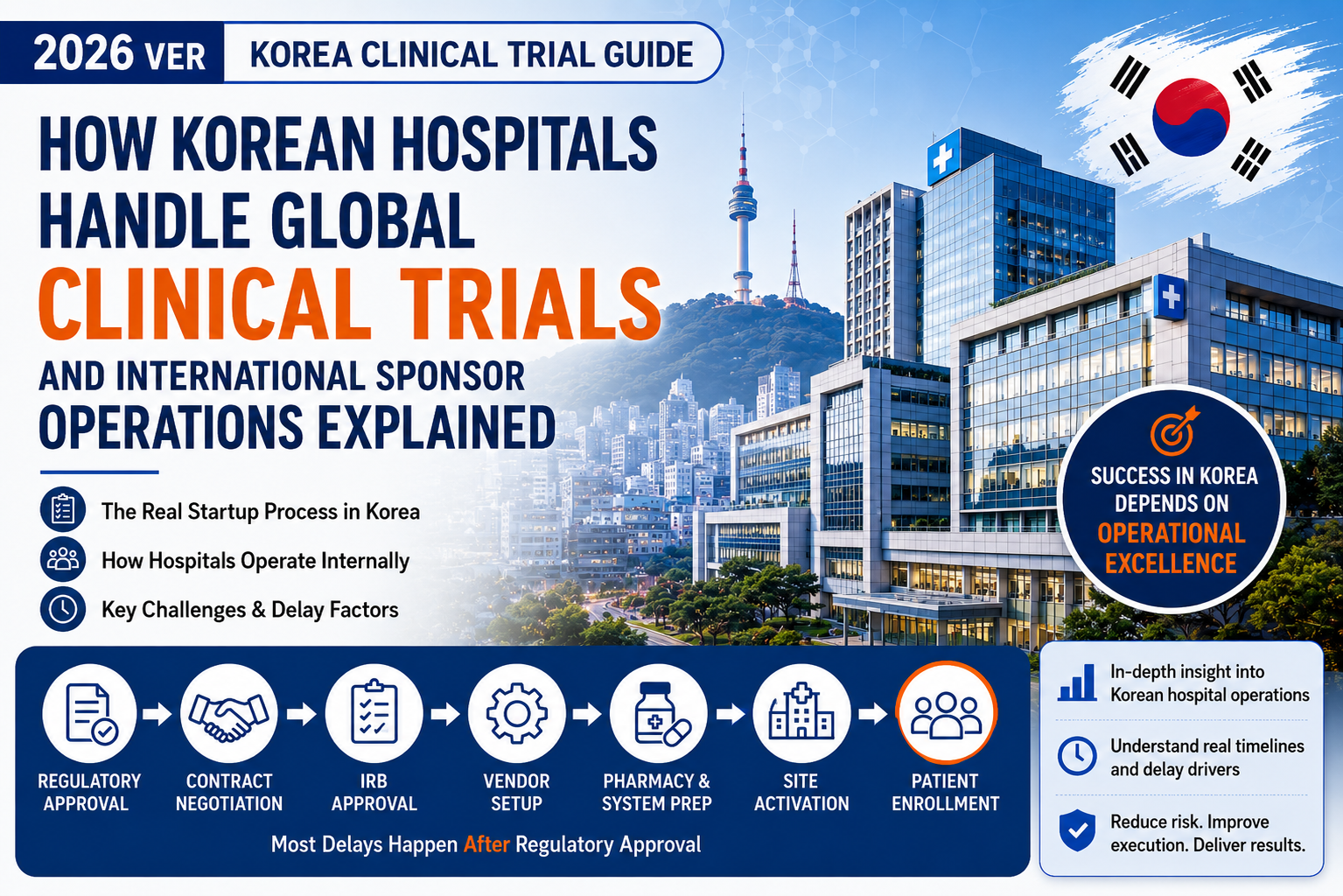 2026 VER KOREA CLINICAL TRIAL GUIDE

HOW KOREAN HOSPITALS HANDLE GLOBAL CLINICAL TRIALS AND INTERNATIONAL SPONSOR OPERATIONS EXPLAINED

The Real Startup Process in Korea
How Hospitals Operate Internally
Key Challenges & Delay Factors

SUCCESS IN KOREA DEPENDS ON OPERATIONAL EXCELLENCE

REGULATORY APPROVAL
CONTRACT NEGOTIATION
IRB APPROVAL
VENDOR SETUP
PHARMACY & SYSTEM PREP
SITE ACTIVATION
PATIENT ENROLLMENT

Most Delays Happen After Regulatory Approval

In-depth insight into Korean hospital operations

Understand real timelines and delay drivers

Reduce risk. Improve execution. Deliver results.